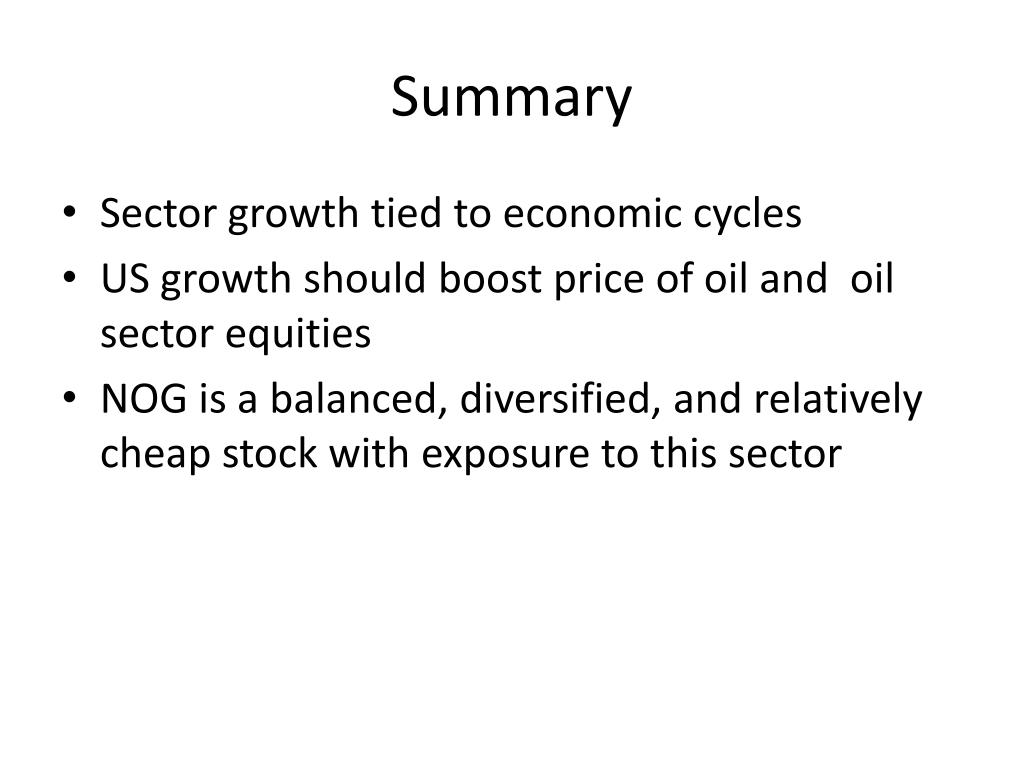 Summary

• Sector growth tied to economic cycles
• US growth should boost price of oil and oil sector equities
• NOG is a balanced, diversified, and relatively cheap stock with exposure to this sector